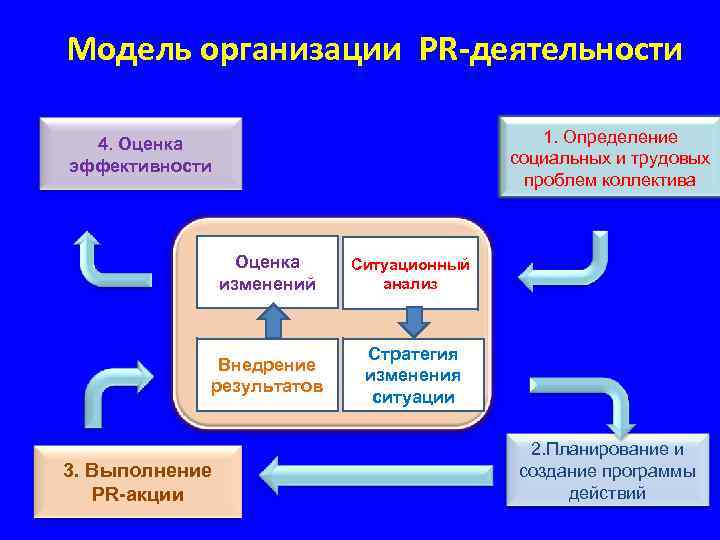 Модель организации PR-деятельности

4. Оценка эффективности

1. Определение социальных и трудовых проблем коллектива

Оценка изменений

Ситуационный анализ

Внедрение результатов

Стратегия изменения ситуации

3. Выполнение PR-акции

2.Планирование и создание программы действий